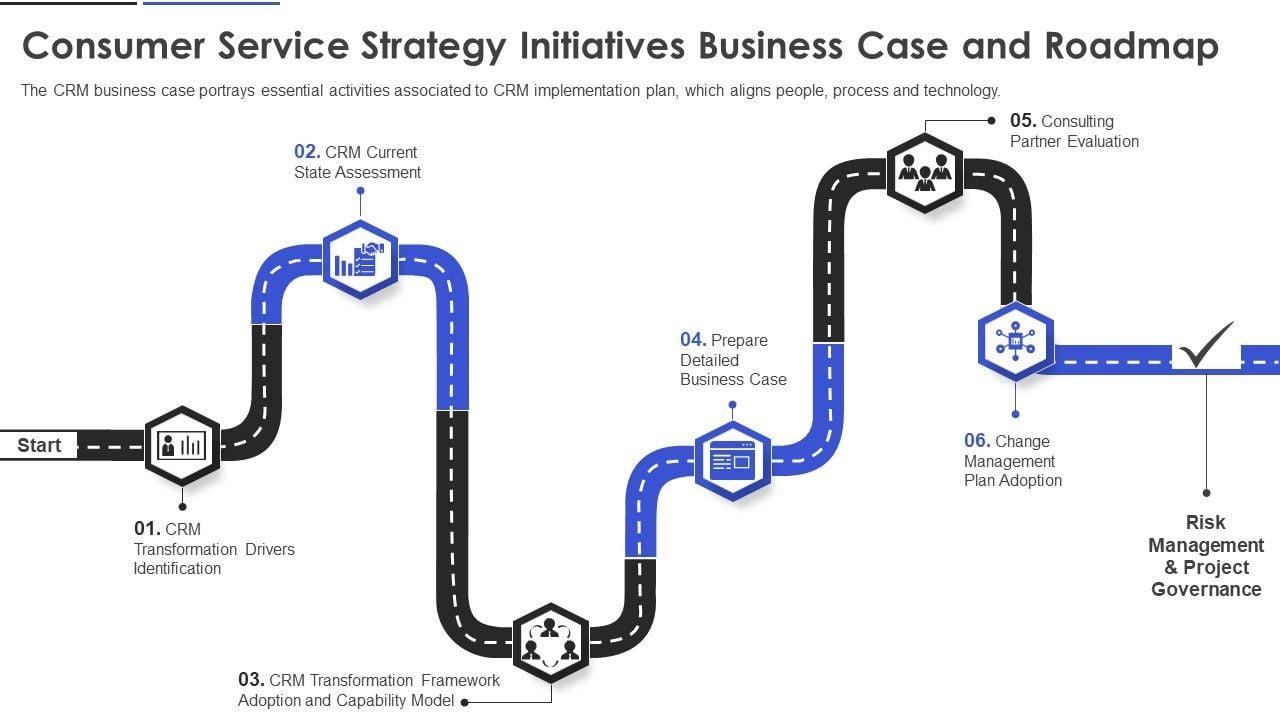 Consumer Service Strategy Initiatives Business Case and Roadmap

The CRM business case portrays essential activities associated to CRM implementation plan, which aligns people, process and technology.

Start

01. CRM Transformation Drivers Identification

02. CRM Current State Assessment

03. CRM Transformation Framework Adoption and Capability Model

04. Prepare Detailed Business Case

05. Consulting Partner Evaluation

06. Change Management Plan Adoption

Risk Management & Project Governance